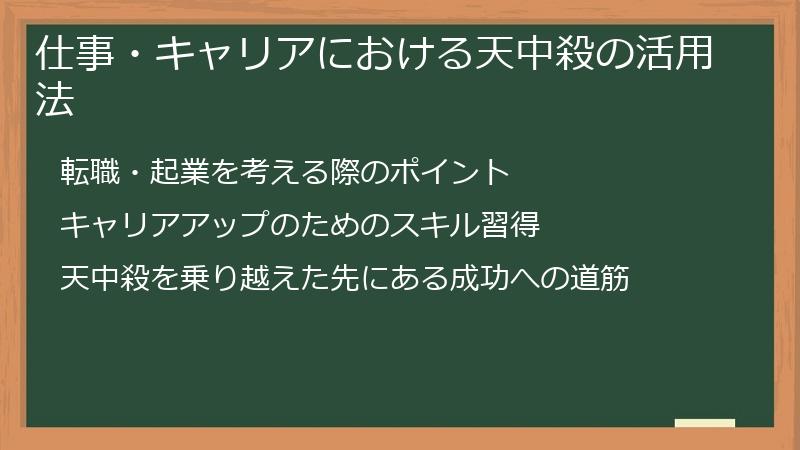 仕事・キャリアにおける天中殺の活用法

転職・起業を考える際のポイント

キャリアアップのためのスキル習得

天中殺を乗り越えた先にある成功への道筋